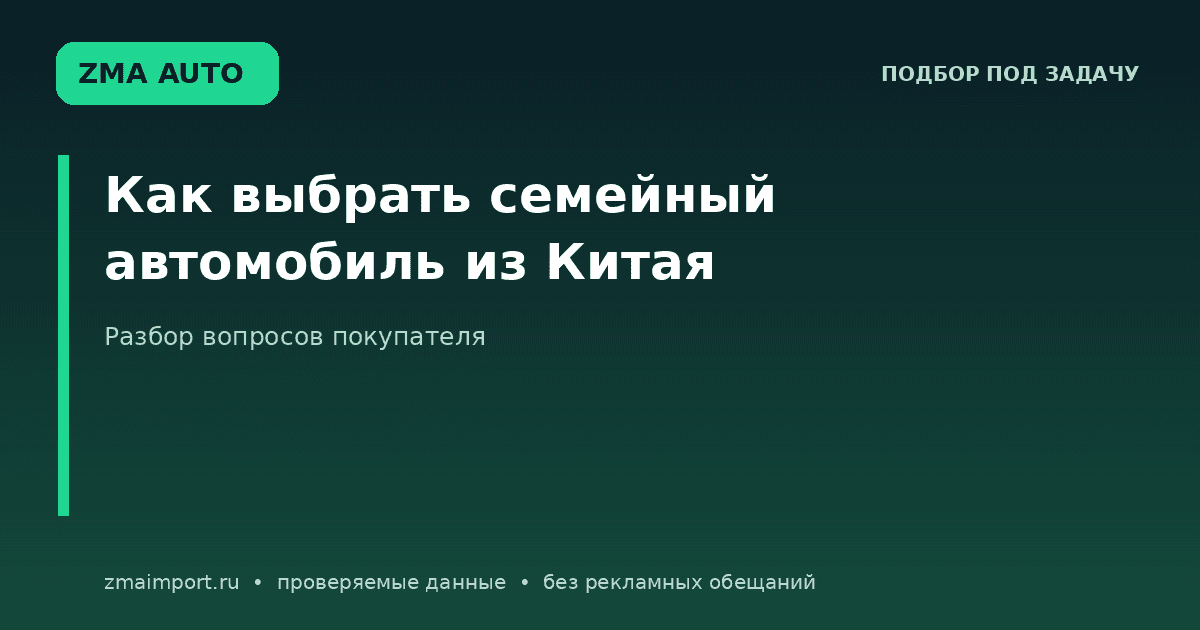 ZMA AUTO

ПОДБОР ПОД ЗАДАЧУ

Как выбрать семейный автомобиль из Китая

Разбор вопросов покупателя

zmaimport.ru • проверяемые данные • без рекламных обещаний